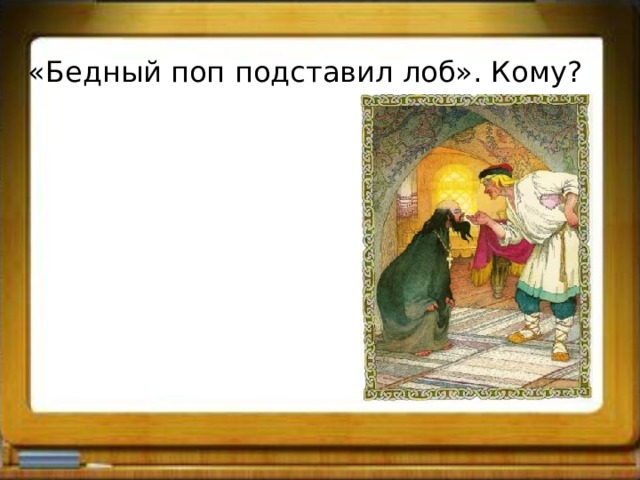 «Бедный поп подставил лоб». Кому?